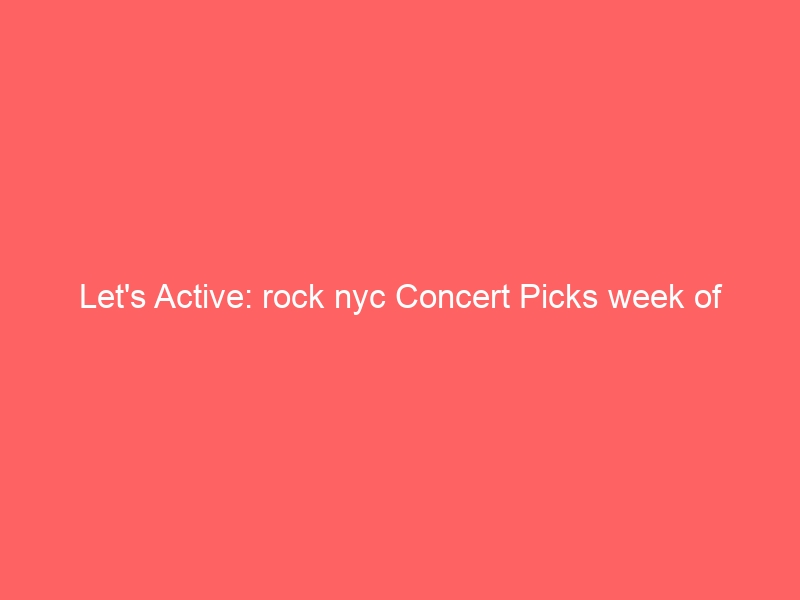 Let's Active: rock nyc Concert Picks week of